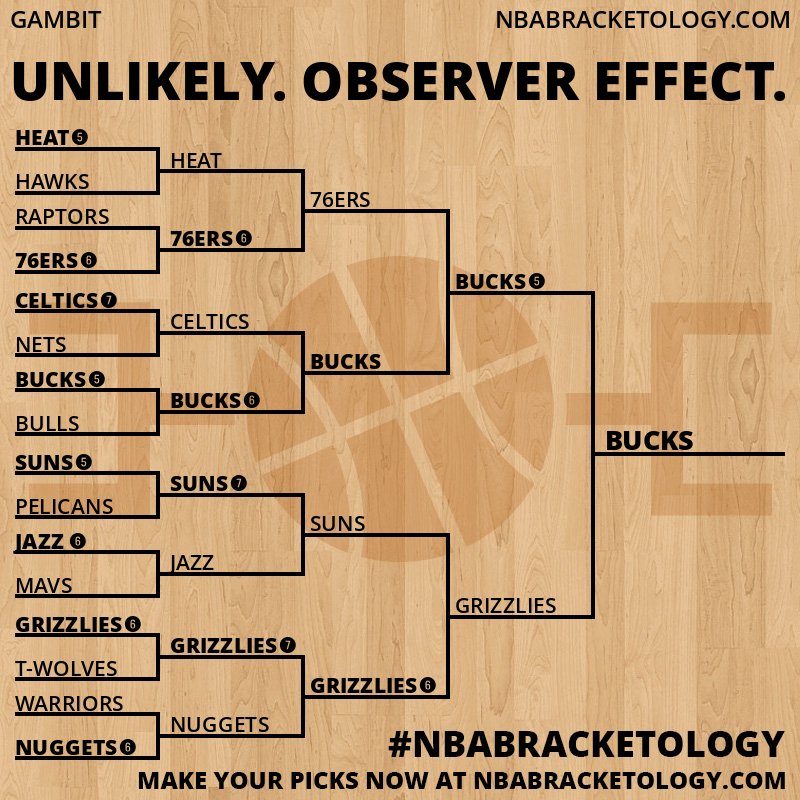 GAMBIT

NBABRACKETOLOGY.COM

UNLIKELY. OBSERVER EFFECT.

HEAT 5
HAWKS
RAPTORS
76ERS 6
CELTICS 7
NETS
BUCKS 5
BULLS
SUNS 5
PELICANS
JAZZ 6
MAVS
GRIZZLIES 6
T-WOLVES
WARRIORS
NUGGETS 6

HEAT
76ERS 6
CELTICS
BUCKS 6
SUNS 7
JAZZ
GRIZZLIES 7
NUGGETS

76ERS
BUCKS
SUNS
GRIZZLIES 6

BUCKS 5
GRIZZLIES

BUCKS

#NBABRACKETOLOGY

MAKE YOUR PICKS NOW AT NBABRACKETOLOGY.COM